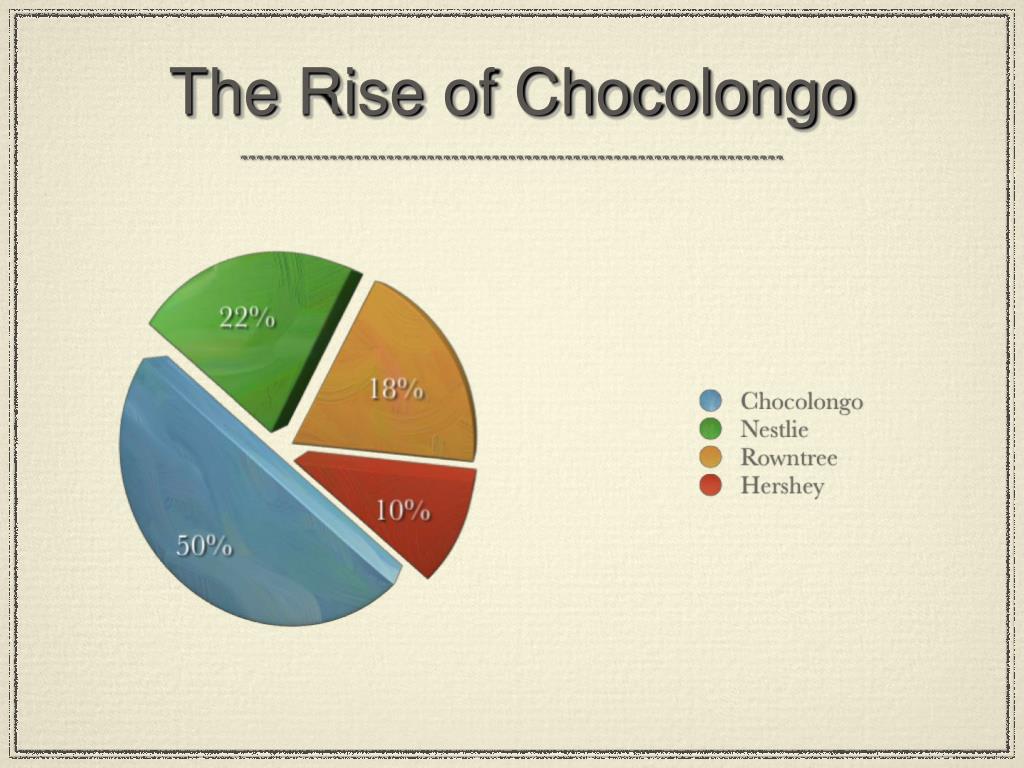 The Rise of Chocolongo

22%

18%

10%

50%

Chocolongo
Nestlie
Rowntree
Hershey